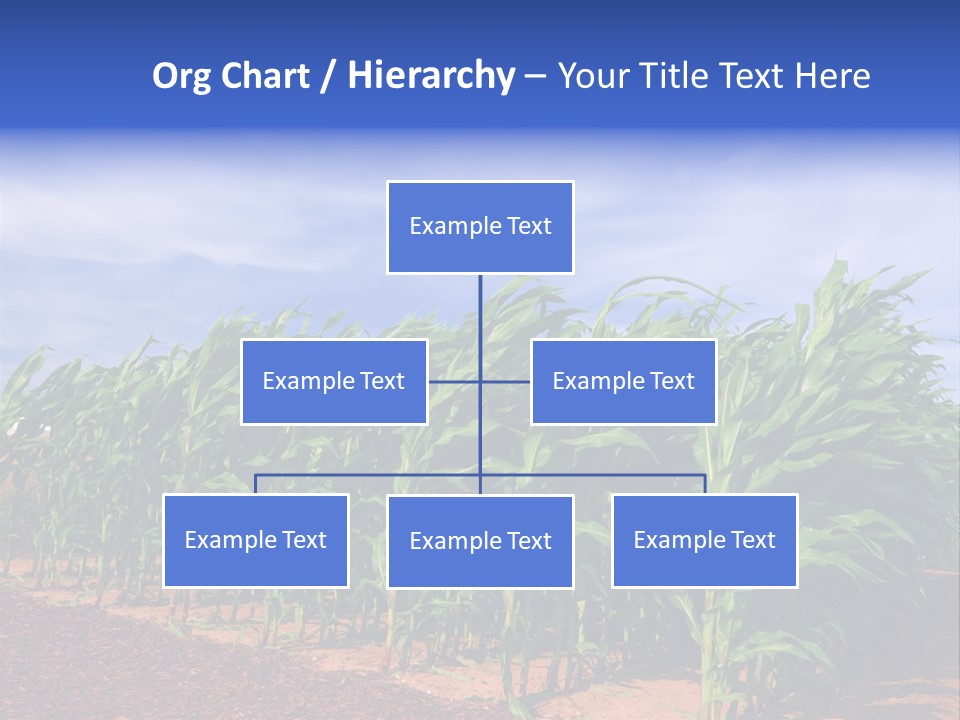 Org Chart / Hierarchy – Your Title Text Here

Example Text

Example Text

Example Text

Example Text

Example Text

Example Text